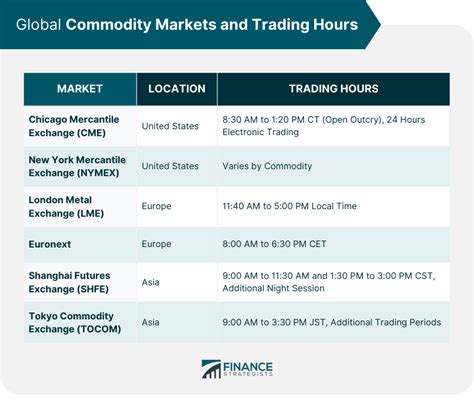 Global Commodity Markets and Trading Hours

| MARKET | LOCATION | TRADING HOURS |
|---|---|---|
| Chicago Mercantile Exchange (CME) | United States | 8:30 AM to 1:20 PM CT (Open Outcry), 24 Hours Electronic Trading |
| New York Mercantile Exchange (NYMEX) | United States | Varies by Commodity |
| London Metal Exchange (LME) | Europe | 11:40 AM to 5:00 PM Local Time |
| Euronext | Europe | 8:00 AM to 6:30 PM CET |
| Shanghai Futures Exchange (SHFE) | Asia | 9:00 AM to 11:30 AM and 1:30 PM to 3:00 PM CST, Additional Night Session |
| Tokyo Commodity Exchange (TOCOM) | Asia | 9:00 AM to 3:30 PM JST, Additional Trading Periods |

FINANCE STRATEGISTS